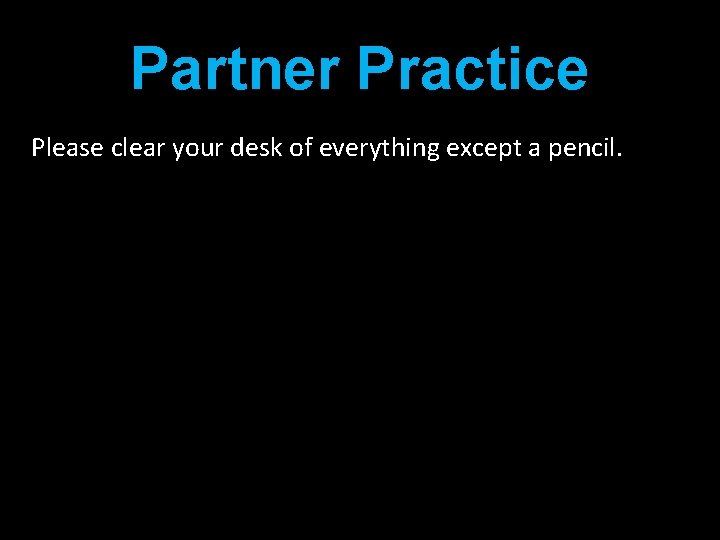 Partner Practice

Please clear your desk of everything except a pencil.